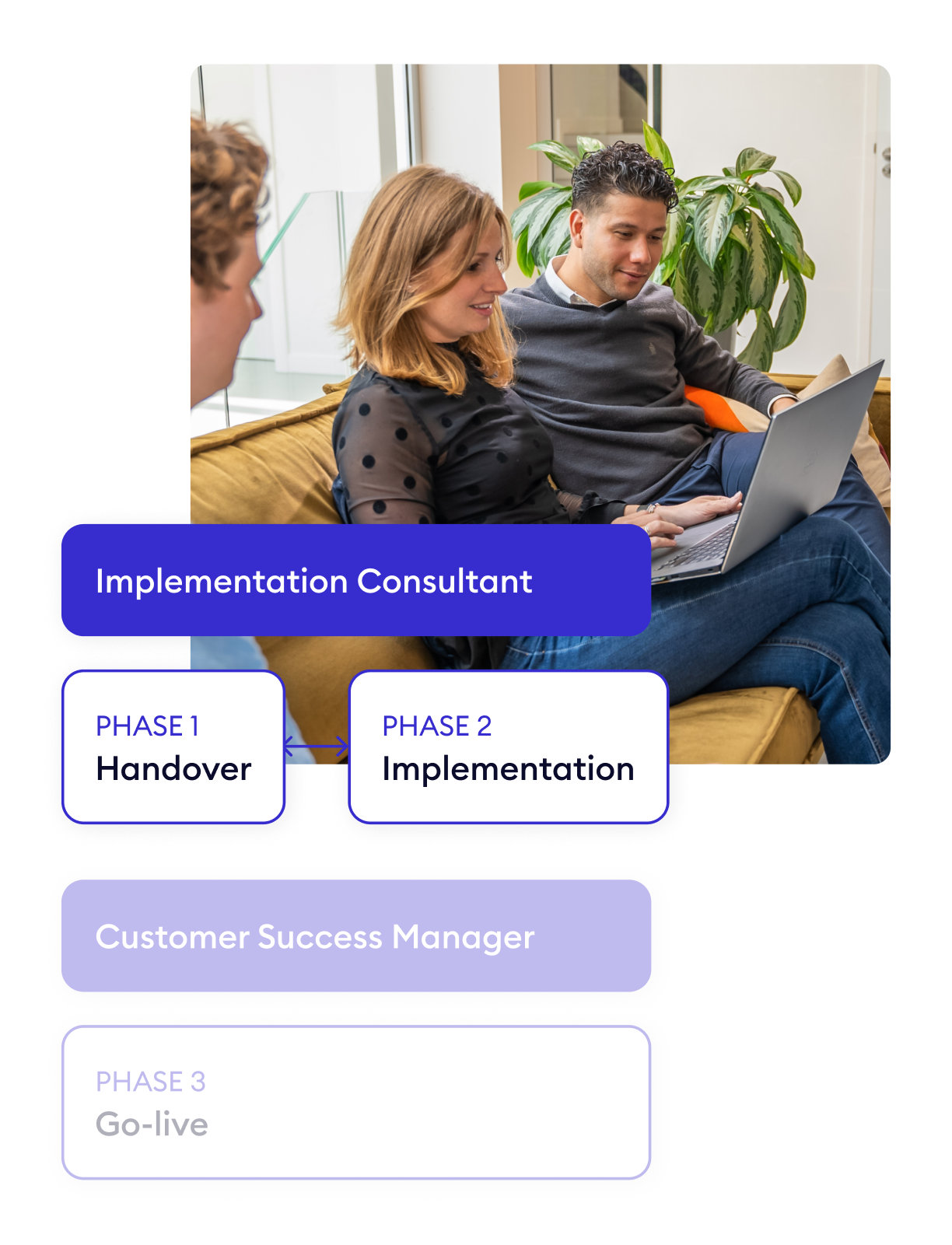 Implementation Consultant

PHASE 1
Handover

PHASE 2
Implementation

Customer Success Manager

PHASE 3
Go-live